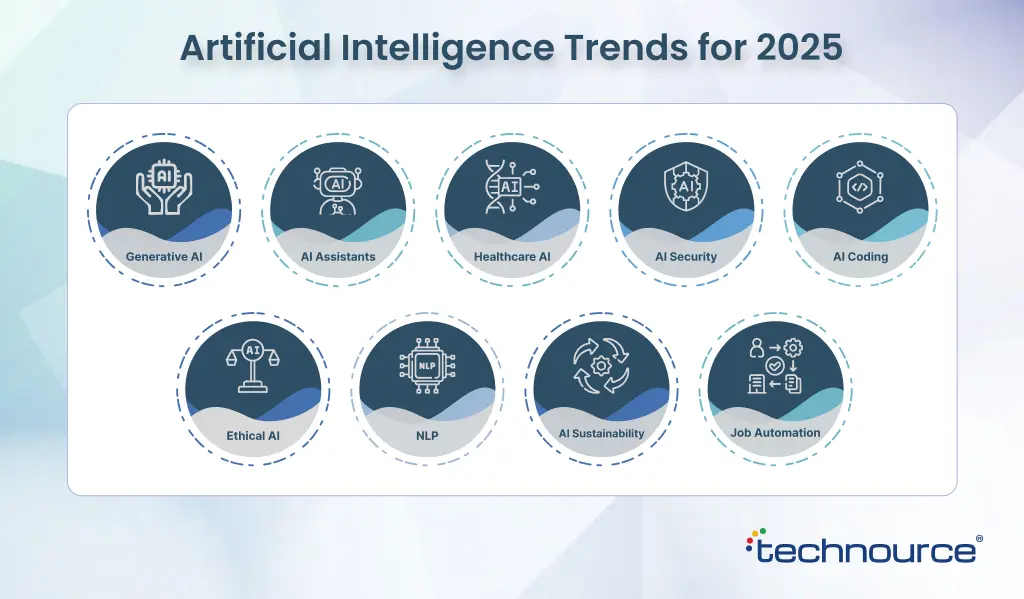 Artificial Intelligence Trends for 2025

AI
Generative AI

AI
AI Assistants

AI
Healthcare AI

AI
AI Security

</>
AI Coding

AI
Ethical AI

NLP
NLP

AI Sustainability

Job Automation

technource®